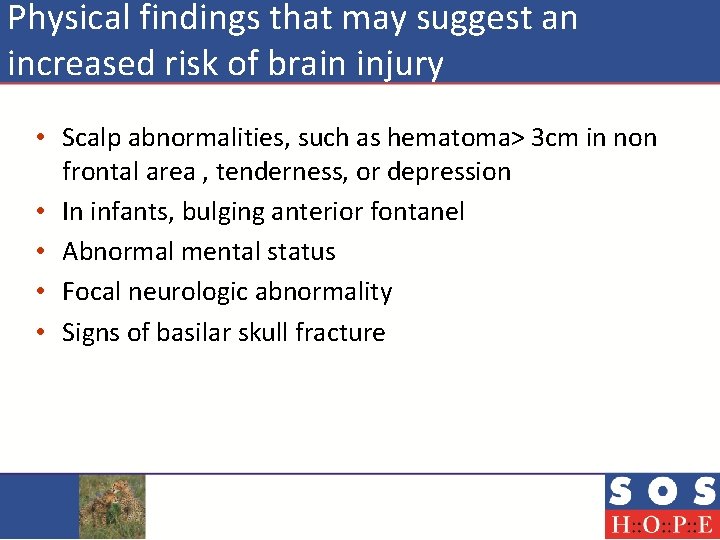 Physical findings that may suggest an increased risk of brain injury

• Scalp abnormalities, such as hematoma> 3cm in non frontal area , tenderness, or depression
• In infants, bulging anterior fontanel
• Abnormal mental status
• Focal neurologic abnormality
• Signs of basilar skull fracture

SOS
H::O::P::E